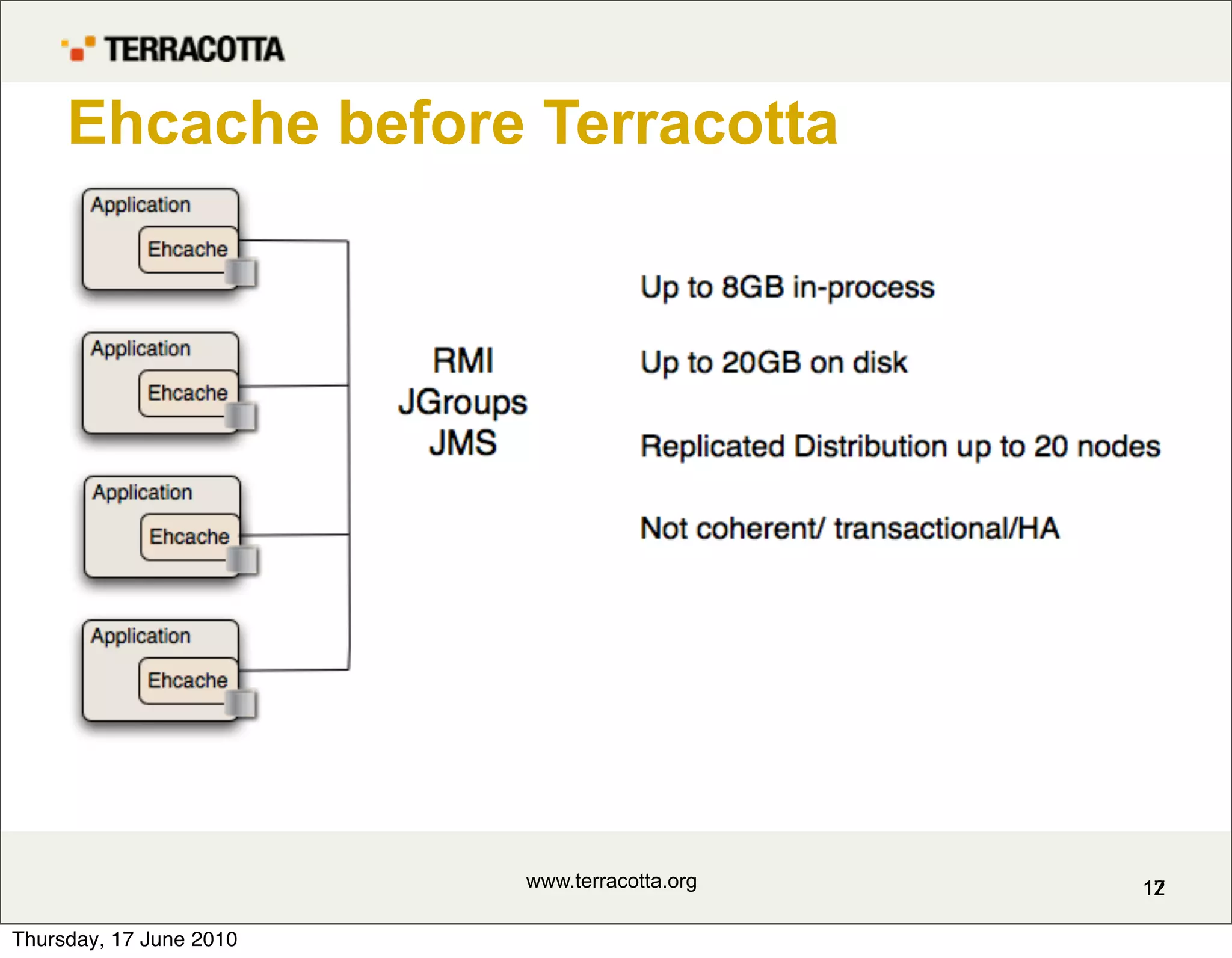 TERRACOTTA

Ehcache before Terracotta

Application
Ehcache

Application
Ehcache

Application
Ehcache

Application
Ehcache

RMI
JGroups
JMS

Up to 8GB in-process

Up to 20GB on disk

Replicated Distribution up to 20 nodes

Not coherent/ transactional/HA

www.terracotta.org

12

Thursday, 17 June 2010